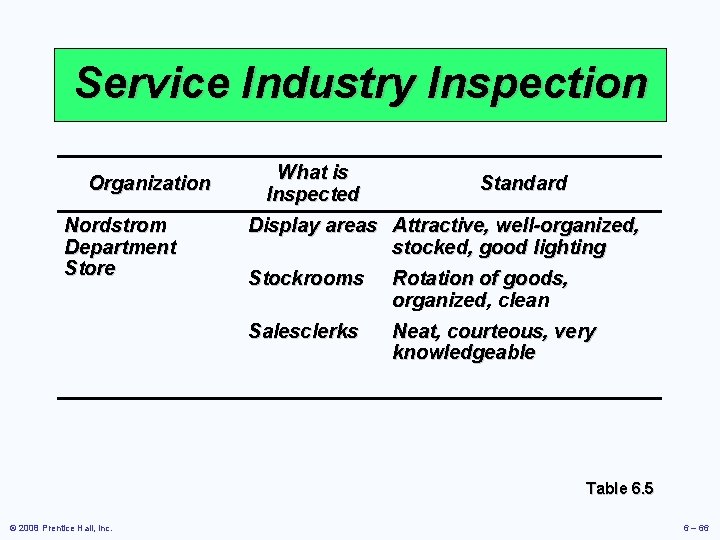 Service Industry Inspection

| Organization | What is Inspected | Standard |
|---|---|---|
| Nordstrom Department Store | Display areas | Attractive, well-organized, stocked, good lighting |
| | Stockrooms | Rotation of goods, organized, clean |
| | Salesclerks | Neat, courteous, very knowledgeable |

Table 6.5

© 2008 Prentice Hall, Inc.

6 – 66